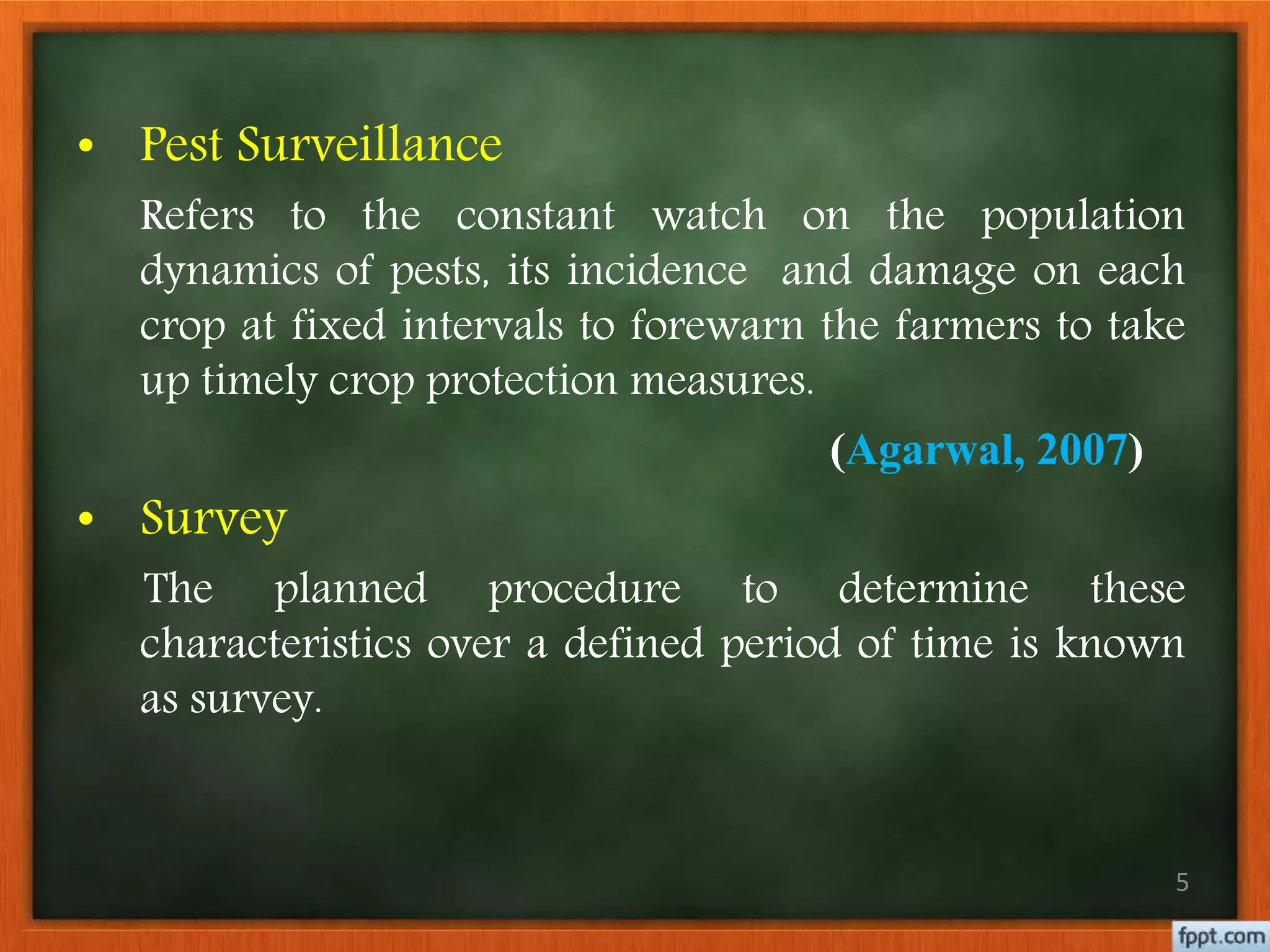 • Pest Surveillance

Refers to the constant watch on the population dynamics of pests, its incidence and damage on each crop at fixed intervals to forewarn the farmers to take up timely crop protection measures.

(Agarwal, 2007)

• Survey

The planned procedure to determine these characteristics over a defined period of time is known as survey.

5

fppt.com